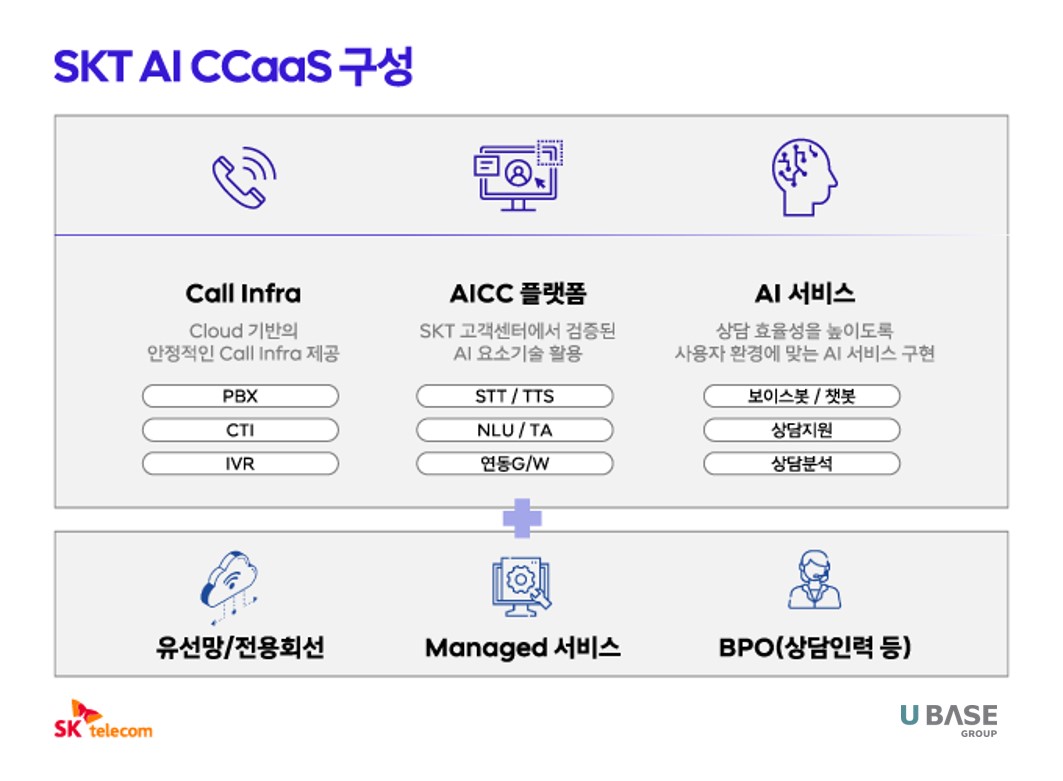 SKT AI CCaaS 구성

Call Infra

Cloud 기반의
안정적인 Call Infra 제공

PBX

CTI

IVR

AICC 플랫폼

SKT 고객센터에서 검증된
AI 요소기술 활용

STT / TTS

NLU / TA

연동G/W

AI 서비스

상담 효율성을 높이도록
사용자 환경에 맞는 AI 서비스 구현

보이스봇 / 챗봇

상담지원

상담분석

유선망/전용회선

Managed 서비스

BPO(상담인력 등)

SK telecom

U BASE
GROUP